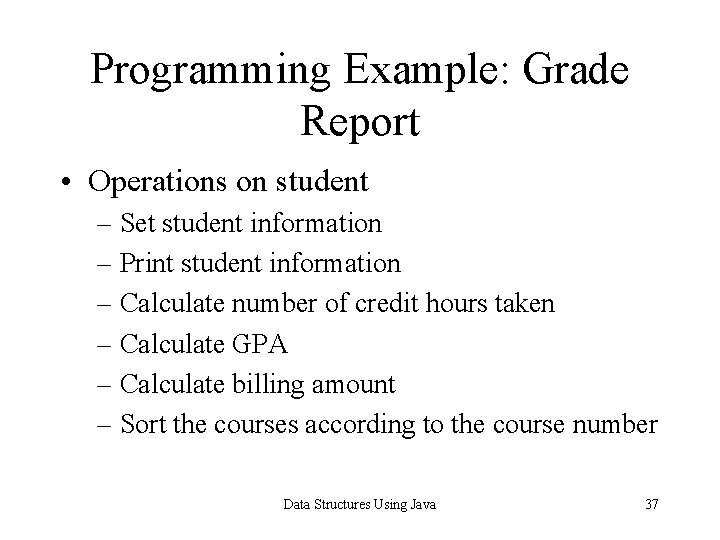 Programming Example: Grade Report

• Operations on student
– Set student information
– Print student information
– Calculate number of credit hours taken
– Calculate GPA
– Calculate billing amount
– Sort the courses according to the course number

Data Structures Using Java

37